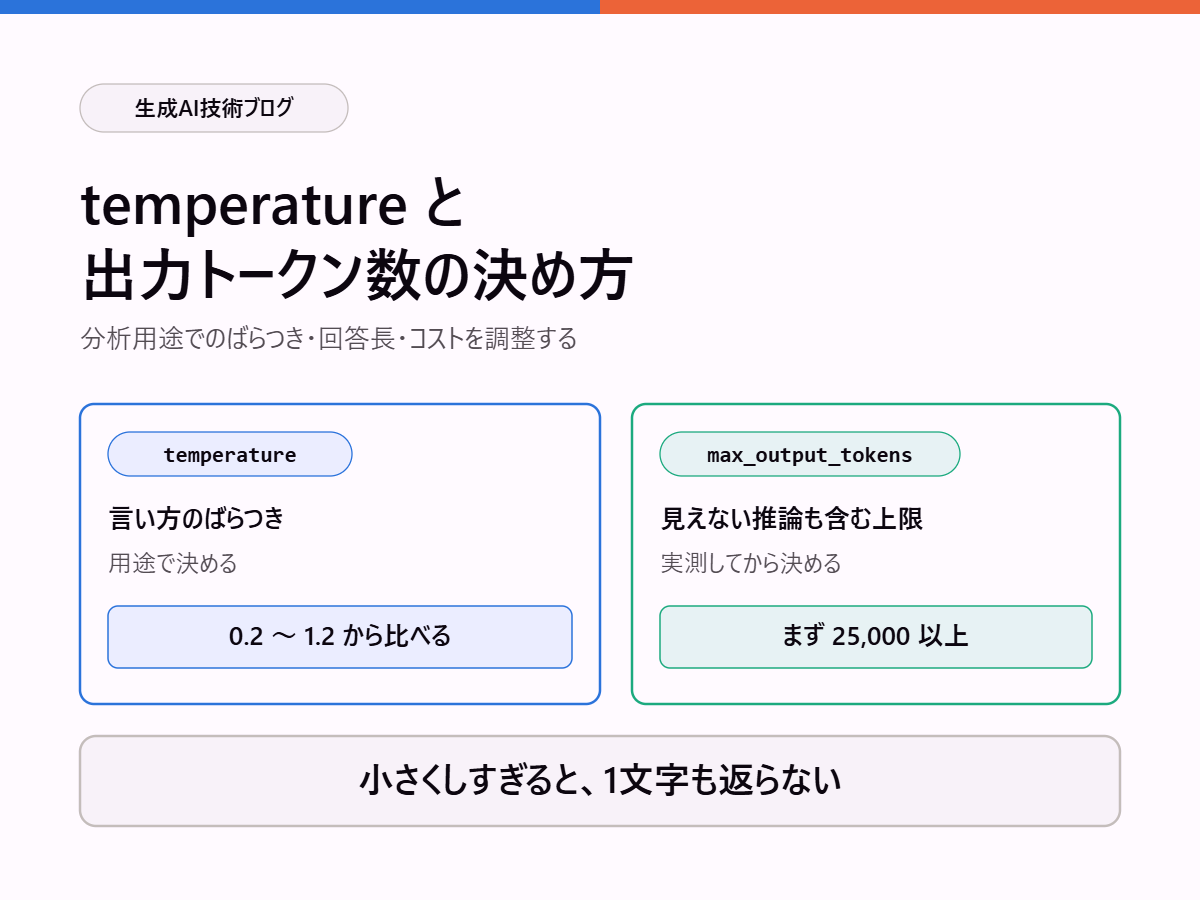 生成AI技術ブログ

temperature と
出力トークン数の決め方

分析用途でのばらつき・回答長・コストを調整する

temperature

言い方のばらつき

用途で決める

0.2 〜 1.2 から比べる

max_output_tokens

見えない推論も含む上限

実測してから決める

まず 25,000 以上

小さくしすぎると、1文字も返らない